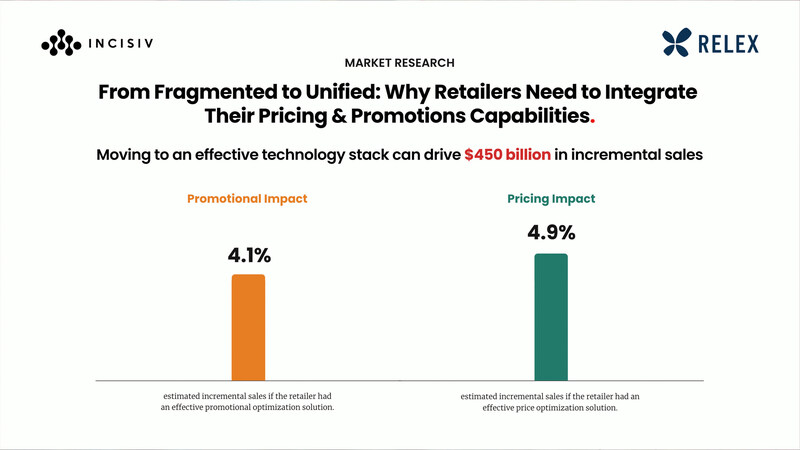 INCISIV

RELEX

MARKET RESEARCH

From Fragmented to Unified: Why Retailers Need to Integrate Their Pricing & Promotions Capabilities.

Moving to an effective technology stack can drive $450 billion in incremental sales

Promotional Impact

4.1%

estimated incremental sales if the retailer had an effective promotional optimization solution.

Pricing Impact

4.9%

estimated incremental sales if the retailer had an effective price optimization solution.